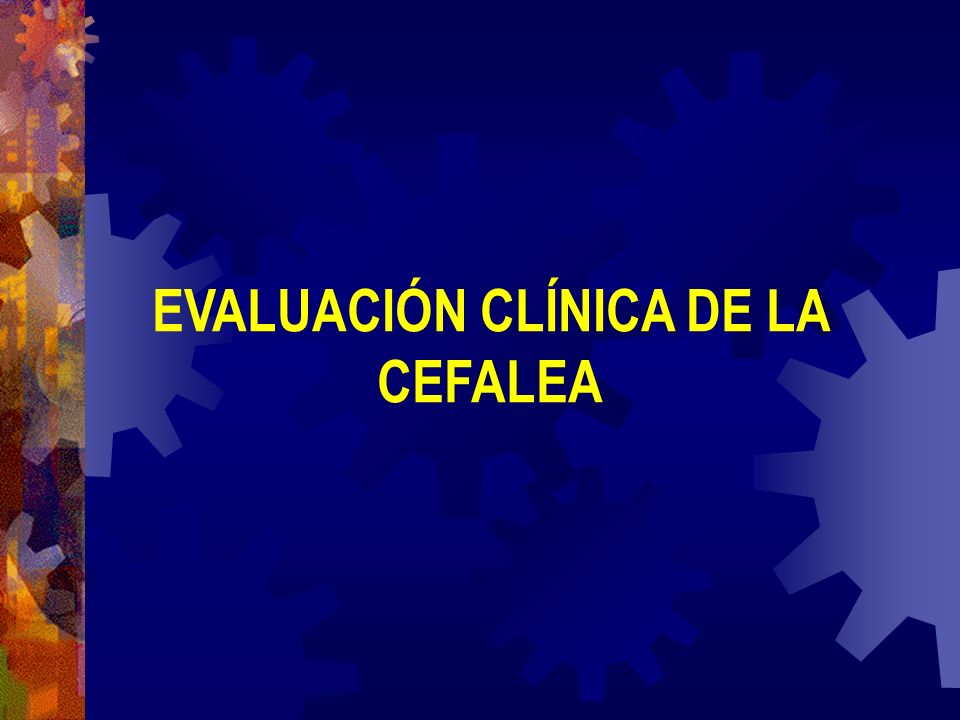 EVALUACIÓN CLÍNICA DE LA CEFALEA